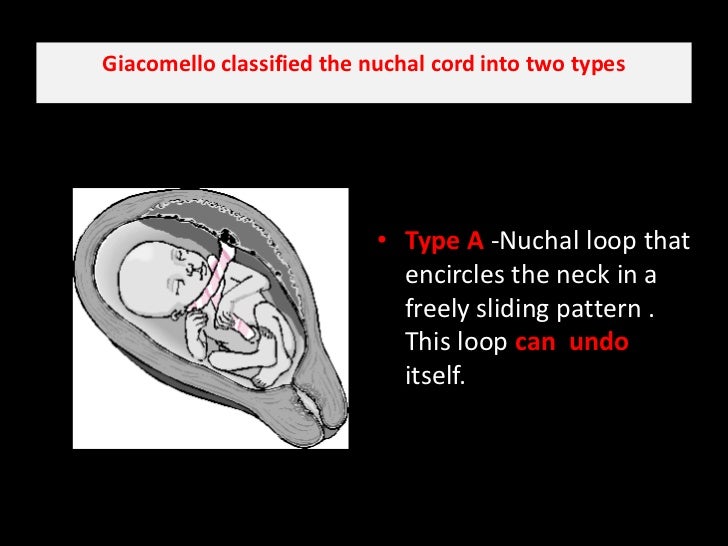 Giacomello classified the nuchal cord into two types

• Type A -Nuchal loop that encircles the neck in a freely sliding pattern . This loop can undo itself.